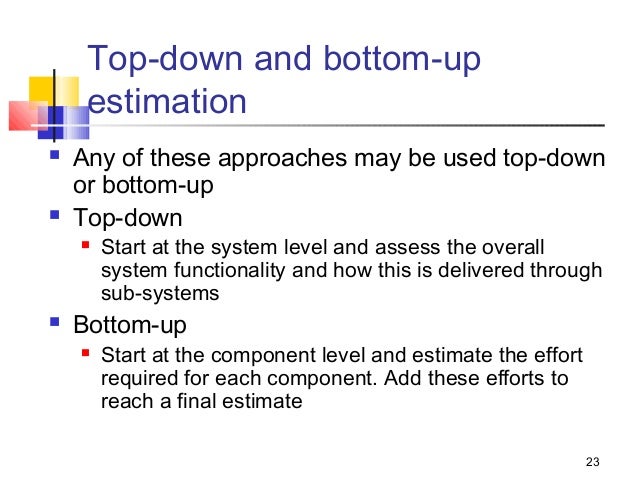 Top-down and bottom-up estimation

- Any of these approaches may be used top-down or bottom-up
- Top-down
  - Start at the system level and assess the overall system functionality and how this is delivered through sub-systems
- Bottom-up
  - Start at the component level and estimate the effort required for each component. Add these efforts to reach a final estimate

23